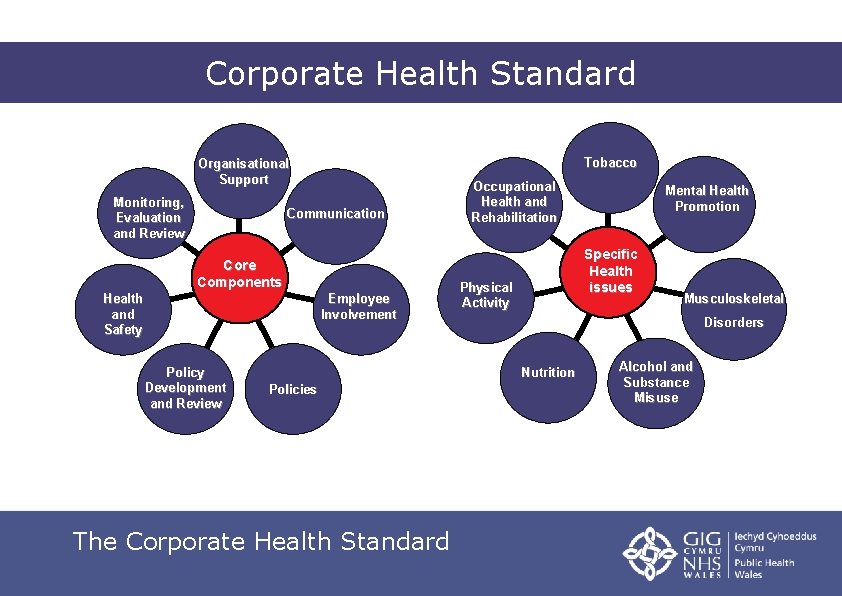 Corporate Health Standard

Core Components

Organisational Support

Communication

Employee Involvement

Policies

Policy Development and Review

Health and Safety

Monitoring, Evaluation and Review

Specific Health issues

Tobacco

Mental Health Promotion

Musculoskeletal Disorders

Alcohol and Substance Misuse

Nutrition

Physical Activity

Occupational Health and Rehabilitation

The Corporate Health Standard

GIG CYMRU NHS WALES

Iechyd Cyhoeddus Cymru
Public Health Wales